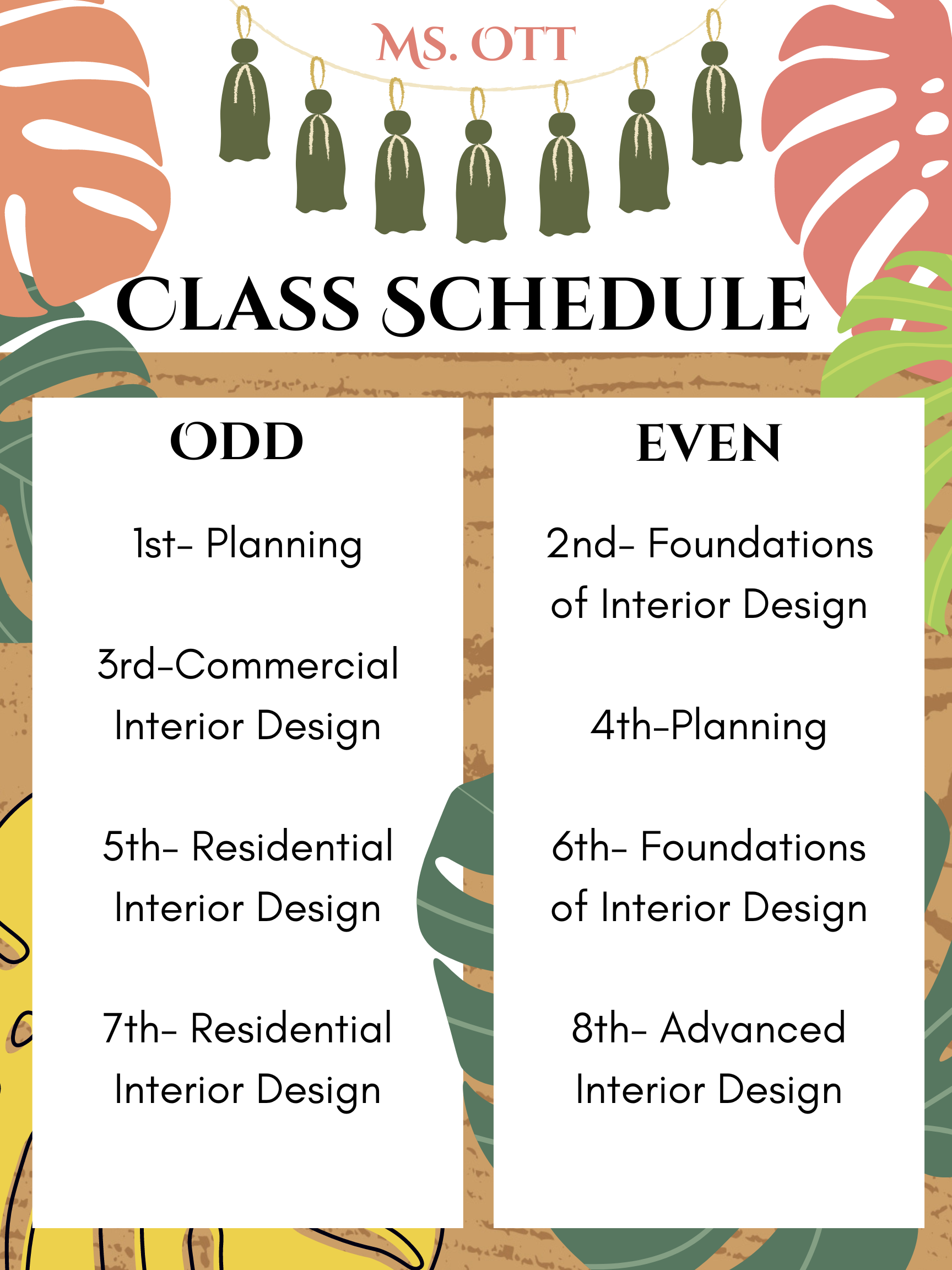 MS. OTT

CLASS SCHEDULE

ODD

1st- Planning

3rd-Commercial Interior Design

5th- Residential Interior Design

7th- Residential Interior Design

EVEN

2nd- Foundations of Interior Design

4th-Planning

6th- Foundations of Interior Design

8th- Advanced Interior Design